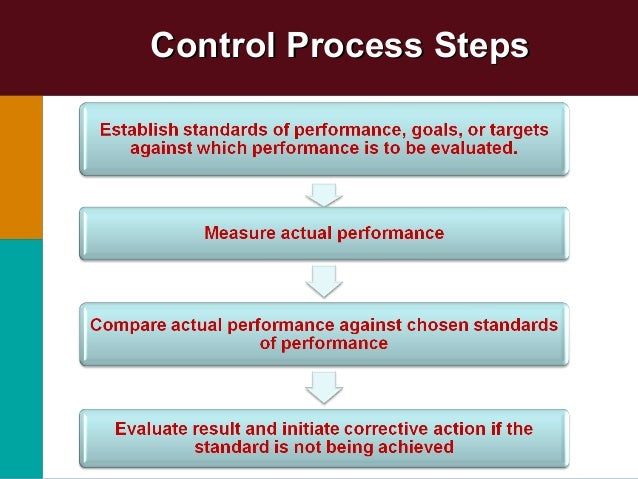 Control Process Steps

Establish standards of performance, goals, or targets against which performance is to be evaluated.

Measure actual performance

Compare actual performance against chosen standards of performance

Evaluate result and initiate corrective action if the standard is not being achieved